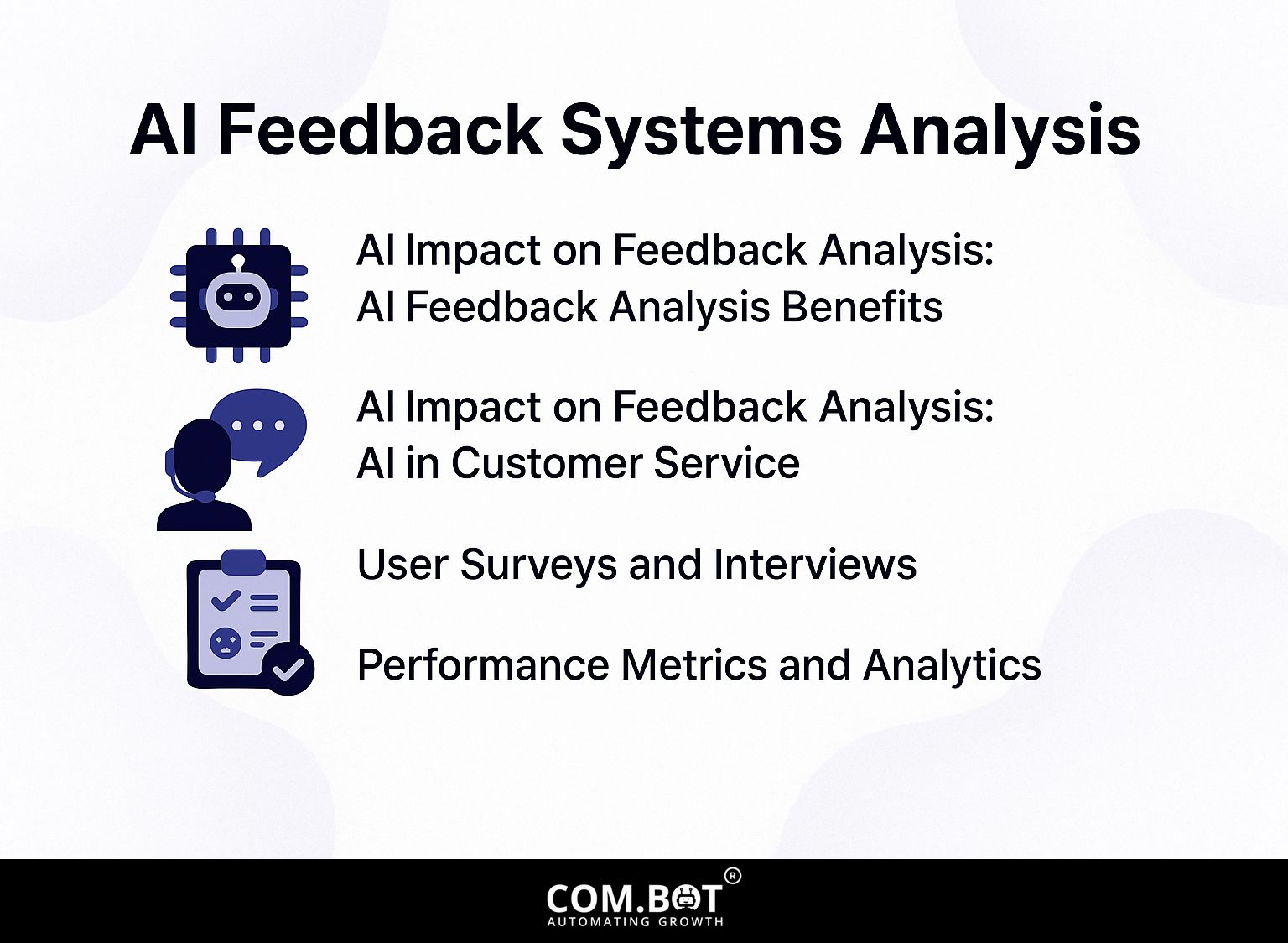 AI Feedback Systems Analysis

AI Impact on Feedback Analysis: AI Feedback Analysis Benefits

AI Impact on Feedback Analysis: AI in Customer Service

User Surveys and Interviews

Performance Metrics and Analytics

COM.BOT®
AUTOMATING GROWTH